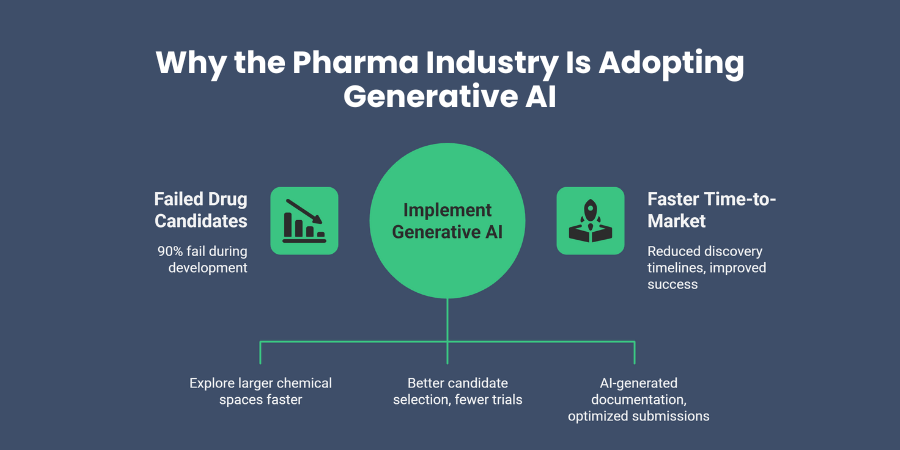 Why the Pharma Industry Is Adopting Generative AI

Failed Drug Candidates

90% fail during development

Implement Generative AI

Faster Time-to-Market

Reduced discovery timelines, improved success

Explore larger chemical spaces faster

Better candidate selection, fewer trials

AI-generated documentation, optimized submissions